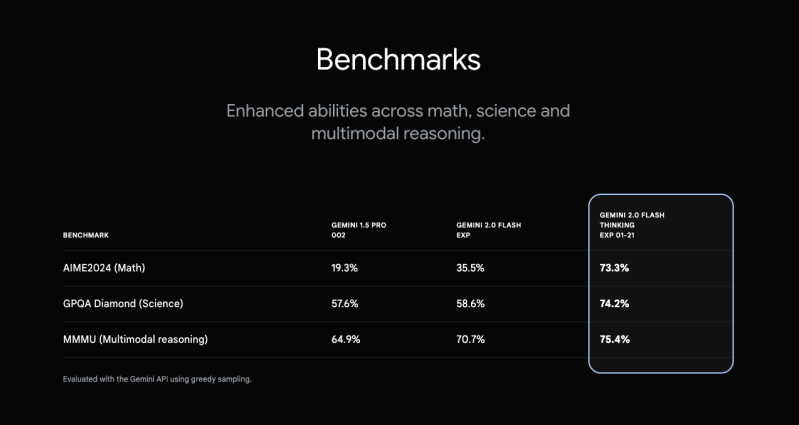 Benchmarks

Enhanced abilities across math, science and multimodal reasoning.

| BENCHMARK | GEMINI 1.5 PRO 002 | GEMINI 2.0 FLASH EXP | GEMINI 2.0 FLASH THINKING EXP 01-21 |
|---|---|---|---|
| AIME2024 (Math) | 19.3% | 35.5% | 73.3% |
| GPQA Diamond (Science) | 57.6% | 58.6% | 74.2% |
| MMMU (Multimodal reasoning) | 64.9% | 70.7% | 75.4% |

Evaluated with the Gemini API using greedy sampling.